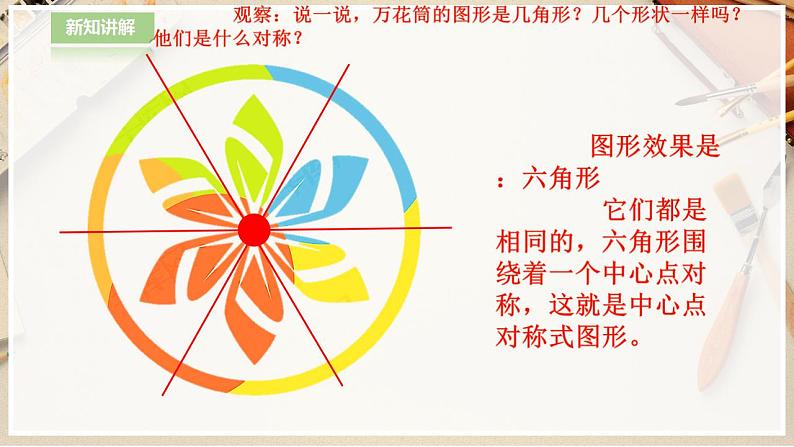 新知讲解

观察：说一说，万花筒的图形是几角形？几个形状一样吗？他们是什么对称？

图形效果是：六角形

它们都是相同的，六角形围绕着一个中心点对称，这就是中心点对称式图形。